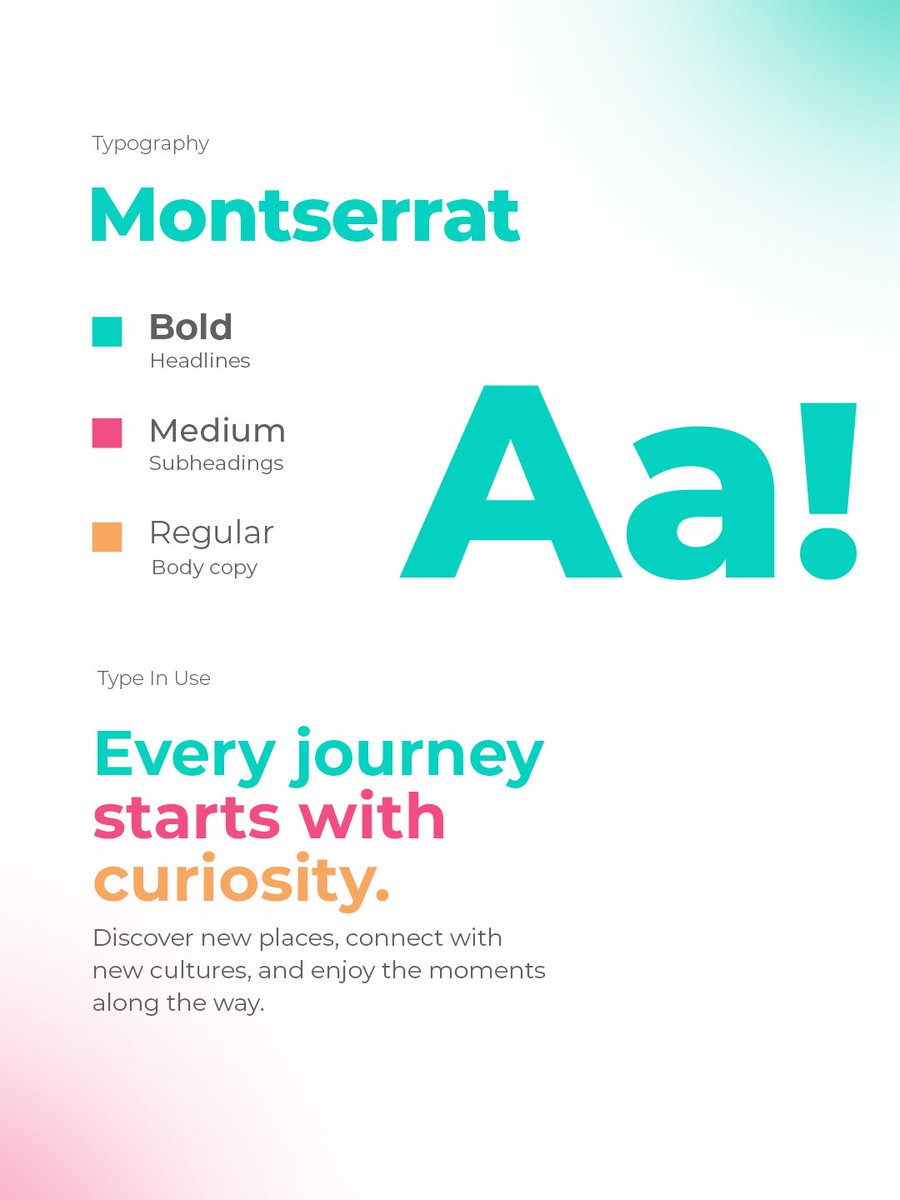 Typography

Montserrat

Bold
Headlines

Medium
Subheadings

Regular
Body copy

Aa!

Type In Use

Every journey starts with curiosity.

Discover new places, connect with new cultures, and enjoy the moments along the way.